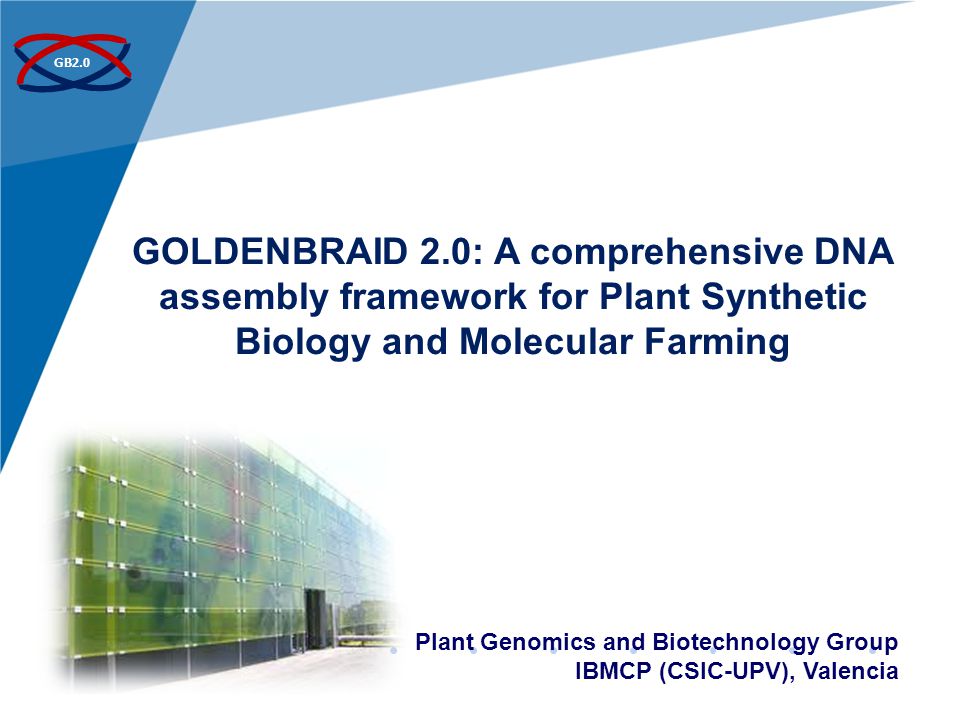 GB2.0

GOLDENBRAID 2.0: A comprehensive DNA assembly framework for Plant Synthetic Biology and Molecular Farming

Plant Genomics and Biotechnology Group
IBMCP (CSIC-UPV), Valencia